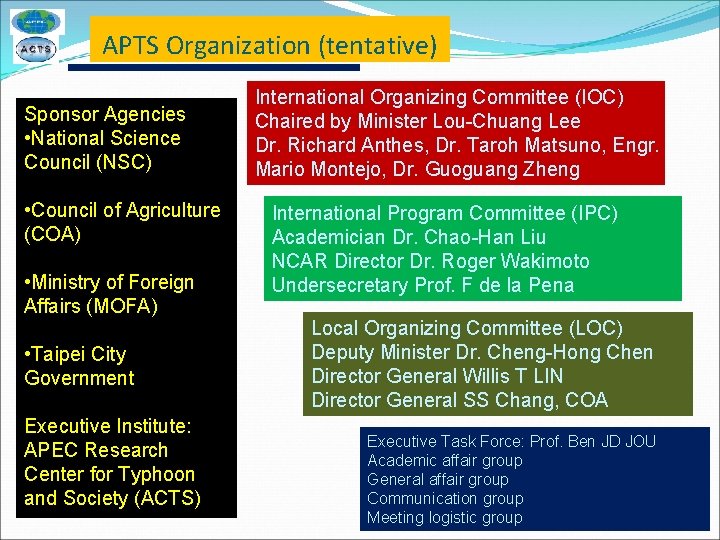 ACTS

APTS Organization (tentative)

Sponsor Agencies
•National Science Council (NSC)

•Council of Agriculture (COA)

•Ministry of Foreign Affairs (MOFA)

•Taipei City Government

Executive Institute: APEC Research Center for Typhoon and Society (ACTS)

International Organizing Committee (IOC)
Chaired by Minister Lou-Chuang Lee
Dr. Richard Anthes, Dr. Taroh Matsuno, Engr. Mario Montejo, Dr. Guoguang Zheng

International Program Committee (IPC)
Academician Dr. Chao-Han Liu
NCAR Director Dr. Roger Wakimoto
Undersecretary Prof. F de la Pena

Local Organizing Committee (LOC)
Deputy Minister Dr. Cheng-Hong Chen
Director General Willis T LIN
Director General SS Chang, COA

Executive Task Force: Prof. Ben JD JOU
Academic affair group
General affair group
Communication group
Meeting logistic group